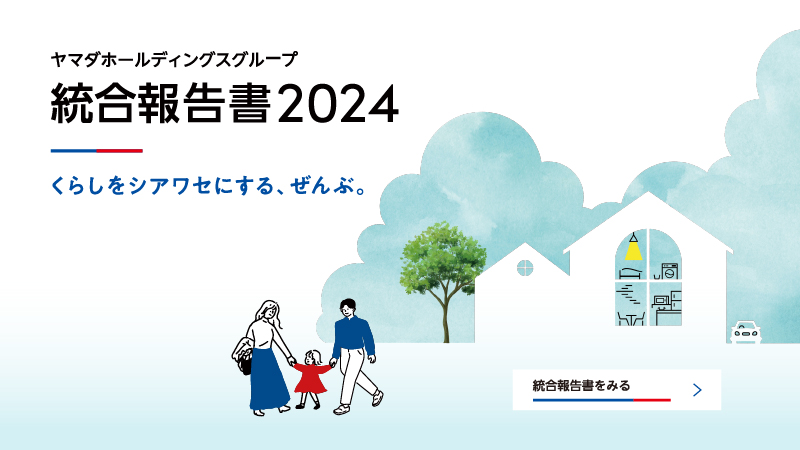 ヤマダホールディングスグループ

統合報告書2024

くらしをシアワセにする、ぜんぶ。

統合報告書をみる